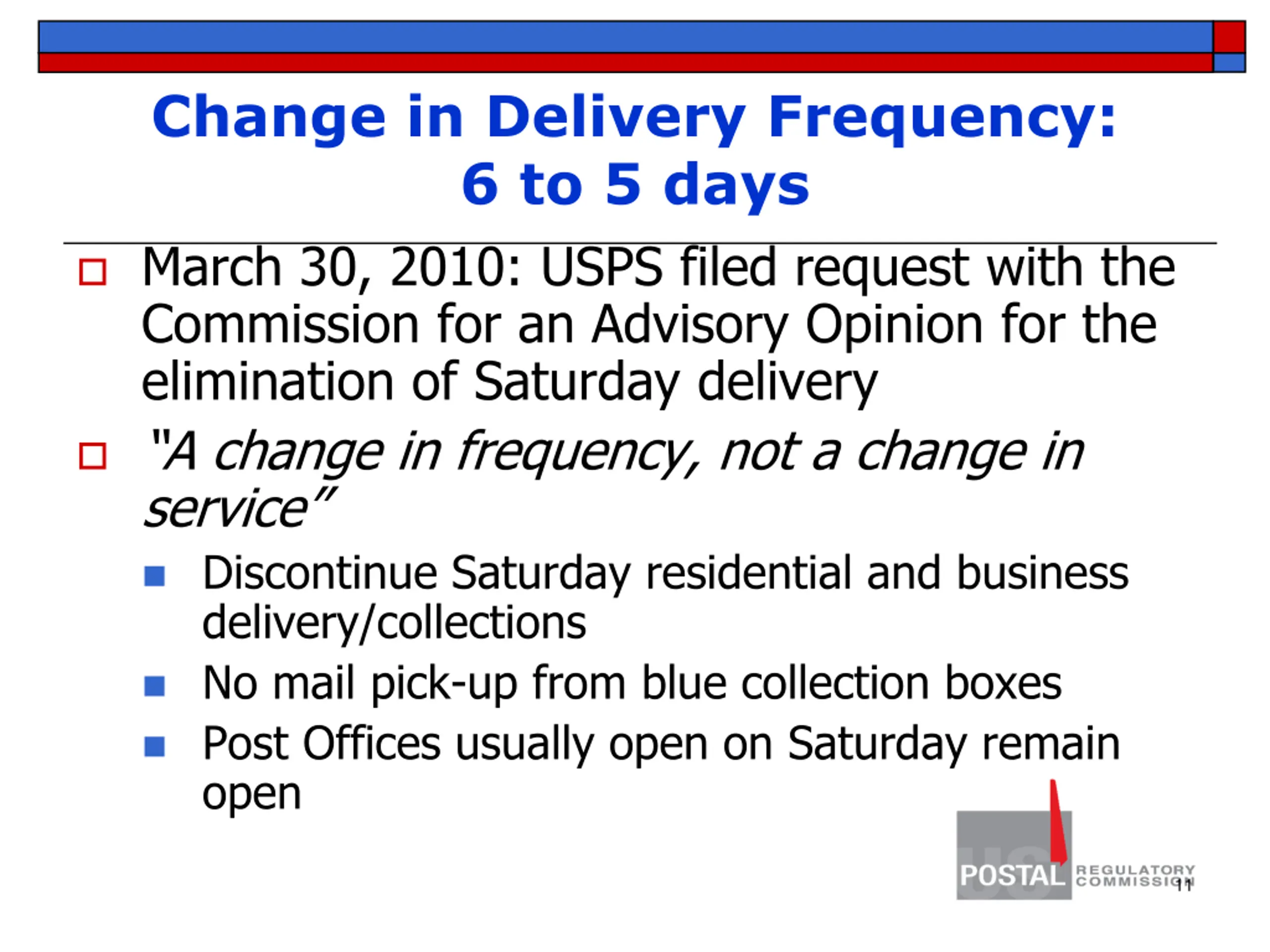 Change in Delivery Frequency: 6 to 5 days

March 30, 2010: USPS filed request with the Commission for an Advisory Opinion for the elimination of Saturday delivery

"A change in frequency, not a change in service"

Discontinue Saturday residential and business delivery/collections

No mail pick-up from blue collection boxes

Post Offices usually open on Saturday remain open

US POSTAL REGULATORY COMMISSION

11